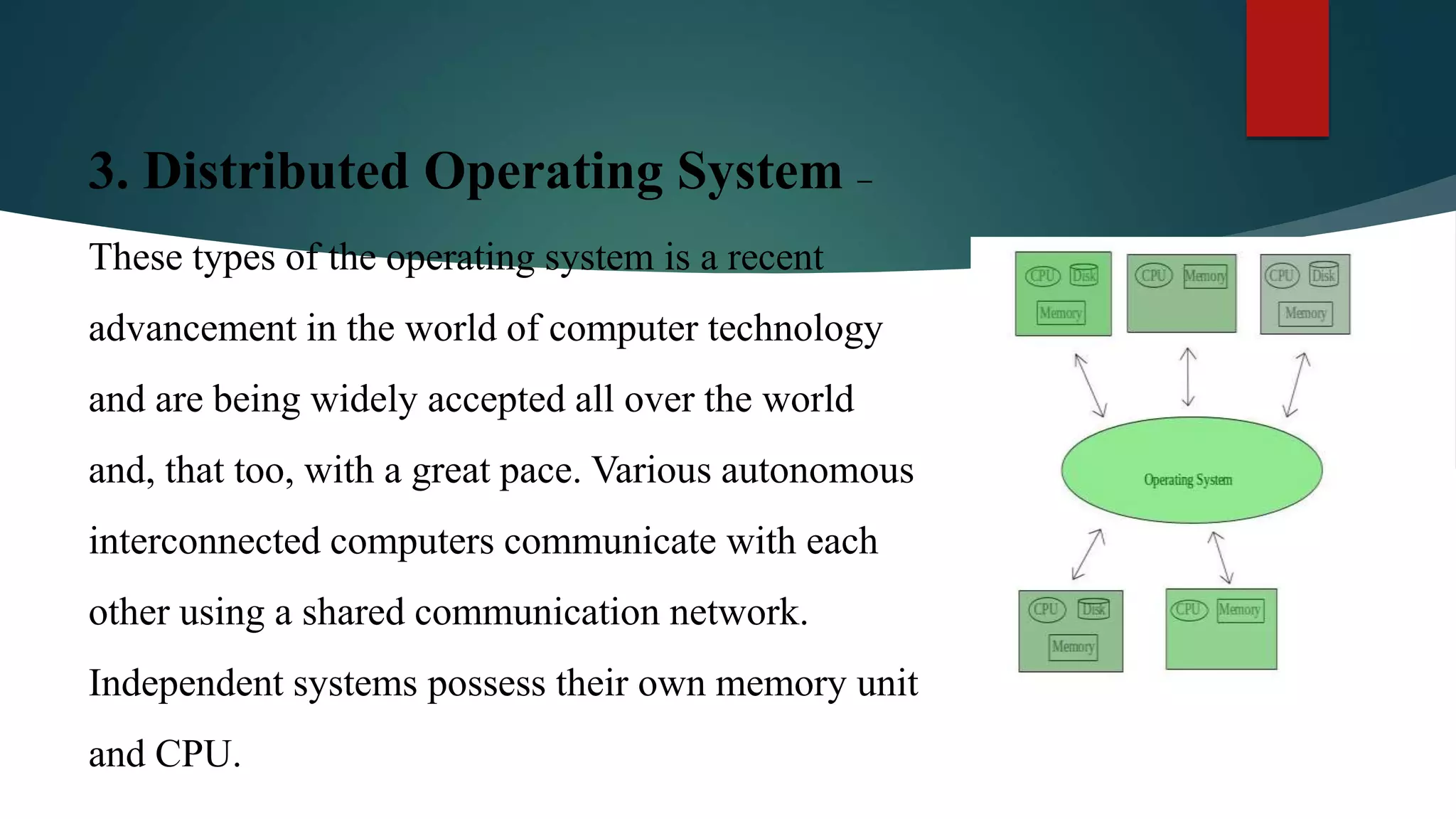 3. Distributed Operating System –

These types of the operating system is a recent advancement in the world of computer technology and are being widely accepted all over the world and, that too, with a great pace. Various autonomous interconnected computers communicate with each other using a shared communication network. Independent systems possess their own memory unit and CPU.

CPU Disk
Memory

CPU Memory

CPU Disk
Memory

Operating System

CPU Disk
Memory

CPU Memory